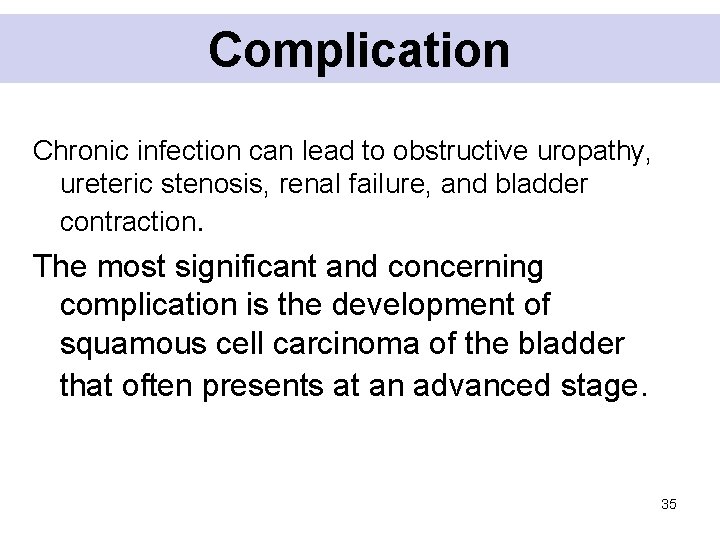 Complication

Chronic infection can lead to obstructive uropathy, ureteric stenosis, renal failure, and bladder contraction.

The most significant and concerning complication is the development of squamous cell carcinoma of the bladder that often presents at an advanced stage.

35